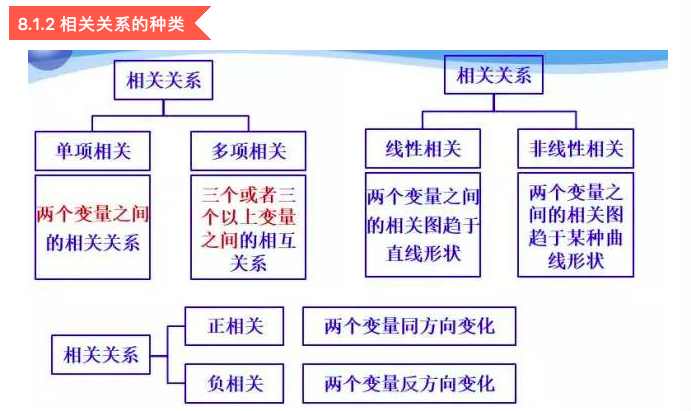 8.1.2 相关关系的种类

相关关系

单项相关

两个变量之间的相关关系

多项相关

三个或者三个以上变量之间的相互关系

相关关系

线性相关

两个变量之间的相关图趋于直线形状

非线性相关

两个变量之间的相关图趋于某种曲线形状

相关关系

正相关

两个变量同方向变化

负相关

两个变量反方向变化